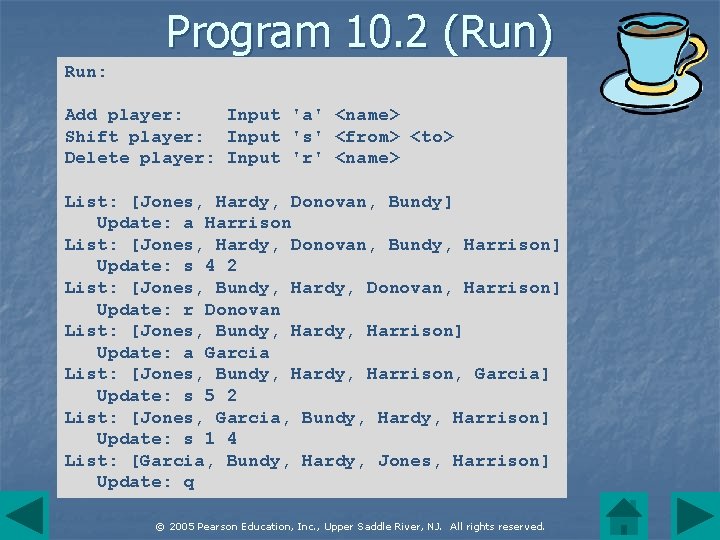 Program 10.2 (Run)

Run:

Add player:    Input 'a' <name>
Shift player:  Input 's' <from> <to>
Delete player: Input 'r' <name>

List: [Jones, Hardy, Donovan, Bundy]
   Update: a Harrison
List: [Jones, Hardy, Donovan, Bundy, Harrison]
   Update: s 4 2
List: [Jones, Bundy, Hardy, Donovan, Harrison]
   Update: r Donovan
List: [Jones, Bundy, Hardy, Harrison]
   Update: a Garcia
List: [Jones, Bundy, Hardy, Harrison, Garcia]
   Update: s 5 2
List: [Jones, Garcia, Bundy, Hardy, Harrison]
   Update: s 1 4
List: [Garcia, Bundy, Hardy, Jones, Harrison]
   Update: q

© 2005 Pearson Education, Inc., Upper Saddle River, NJ. All rights reserved.